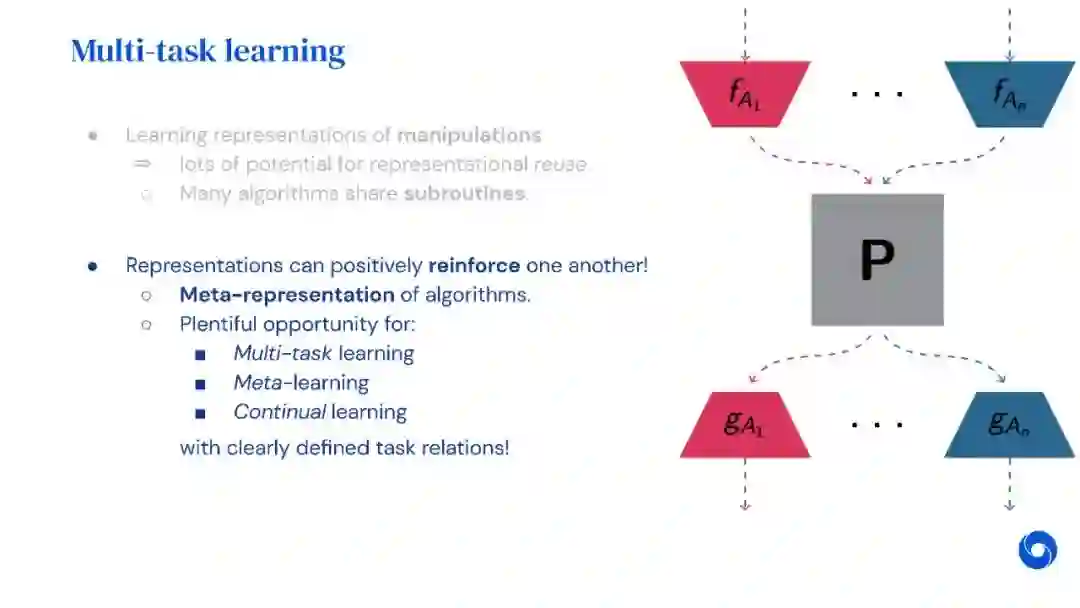 Multi-task learning

● Learning representations of **manipulations**
⇒ lots of potential for representational reuse
○ Many algorithms share **subroutines**.

● Representations can positively **reinforce** one another!
○ **Meta-representation** of algorithms.
○ Plentiful opportunity for:
■ *Multi-task* learning
■ *Meta*-learning
■ *Continual* learning
with clearly defined task relations!

$f_{A_1}$ . . . $f_{A_n}$

P

$g_{A_1}$ . . . $g_{A_n}$